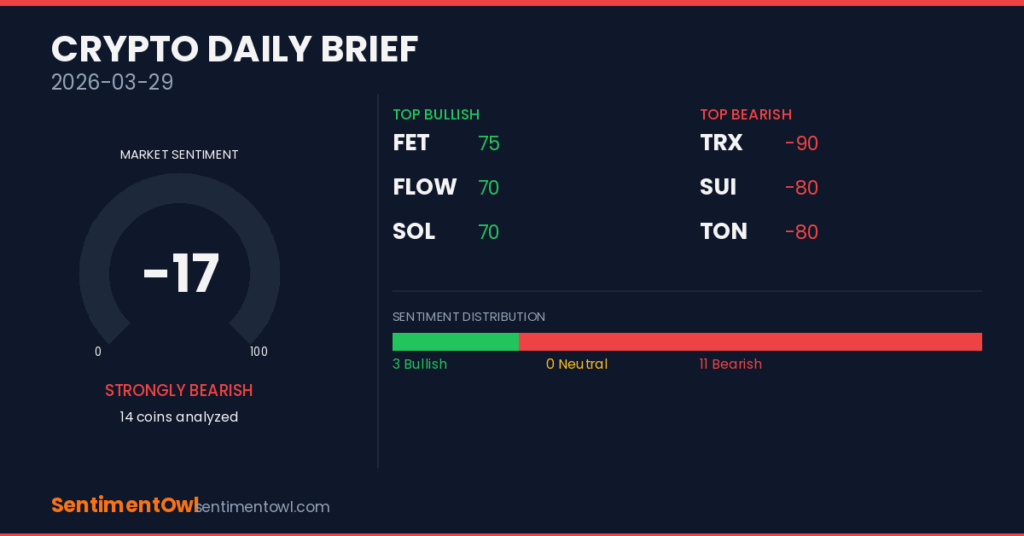 CRYPTO DAILY BRIEF
2026-03-29

MARKET SENTIMENT
-17
0
100
STRONGLY BEARISH
14 coins analyzed

TOP BULLISH
FET 75
FLOW 70
SOL 70

TOP BEARISH
TRX -90
SUI -80
TON -80

SENTIMENT DISTRIBUTION
3 Bullish
0 Neutral
11 Bearish

SentimentOwl sentimentowl.com